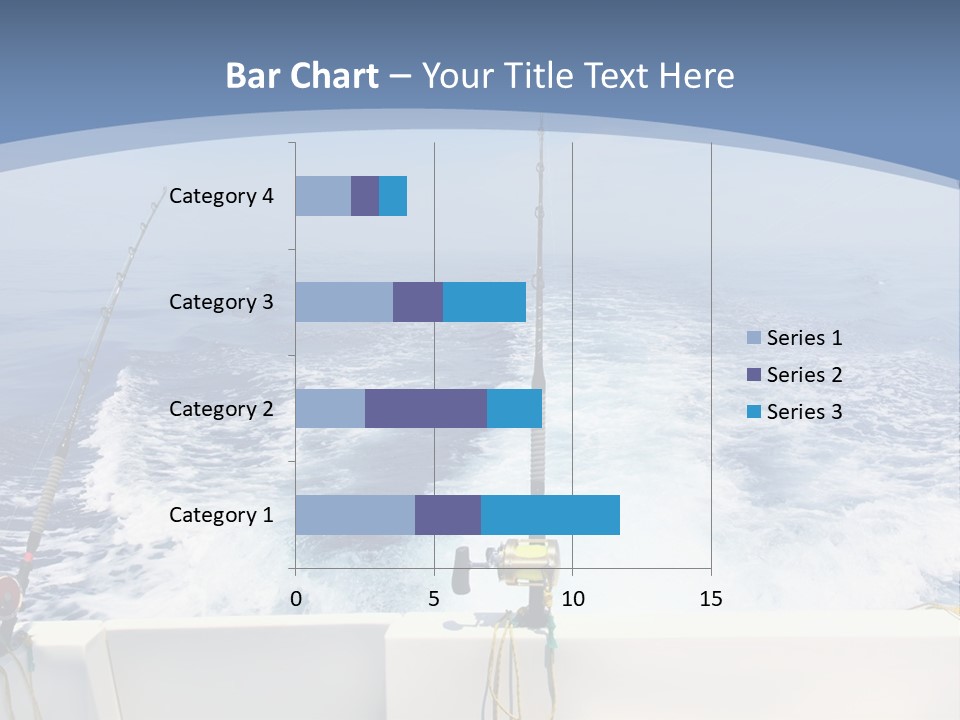 Bar Chart – Your Title Text Here

Category 4
Category 3
Category 2
Category 1

0
5
10
15

Series 1
Series 2
Series 3